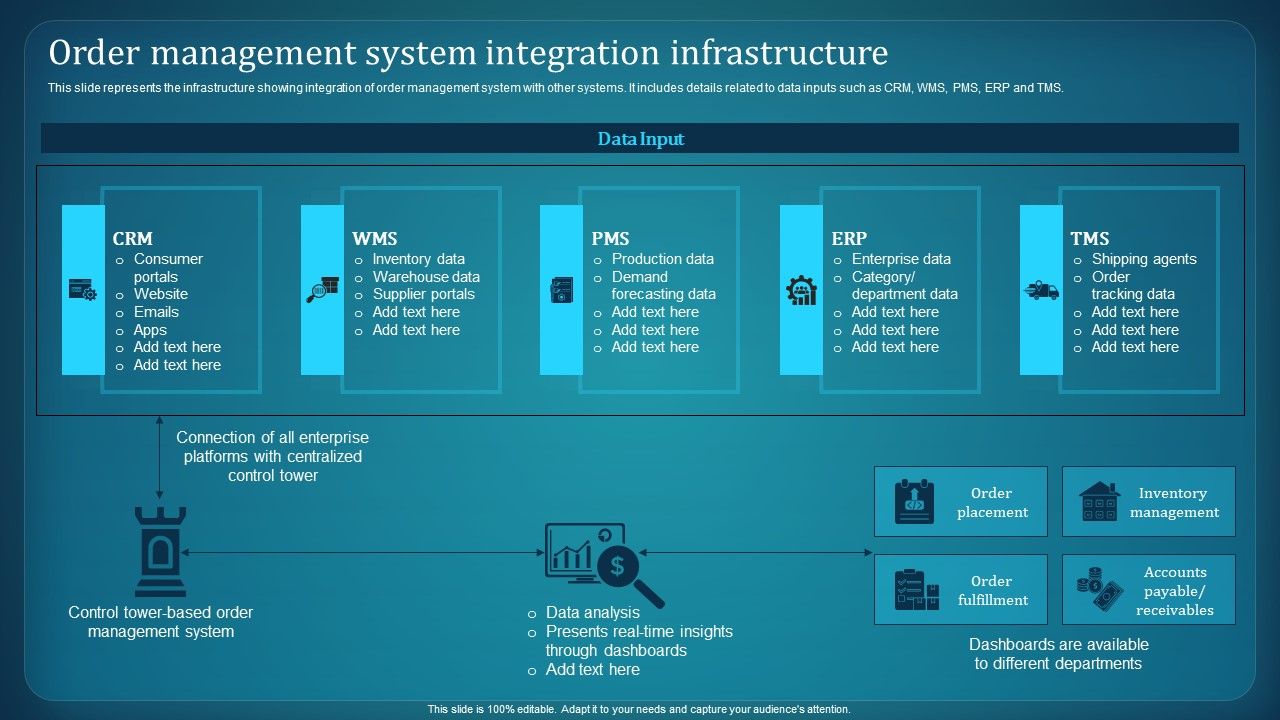 Order management system integration infrastructure

This slide represents the infrastructure showing integration of order management system with other systems. It includes details related to data inputs such as CRM, WMS, PMS, ERP and TMS.

Data Input

CRM
o Consumer portals
o Website
o Emails
o Apps
o Add text here
o Add text here

WMS
o Inventory data
o Warehouse data
o Supplier portals
o Add text here
o Add text here

PMS
o Production data
o Demand forecasting data
o Add text here
o Add text here
o Add text here

ERP
o Enterprise data
o Category/ department data
o Add text here
o Add text here
o Add text here

TMS
o Shipping agents
o Order tracking data
o Add text here
o Add text here
o Add text here

Connection of all enterprise platforms with centralized control tower

Control tower-based order management system

o Data analysis
o Presents real-time insights through dashboards
o Add text here

Order placement

Inventory management

Order fulfillment

Accounts payable/ receivables

Dashboards are available to different departments

This slide is 100% editable. Adapt it to your needs and capture your audience's attention.